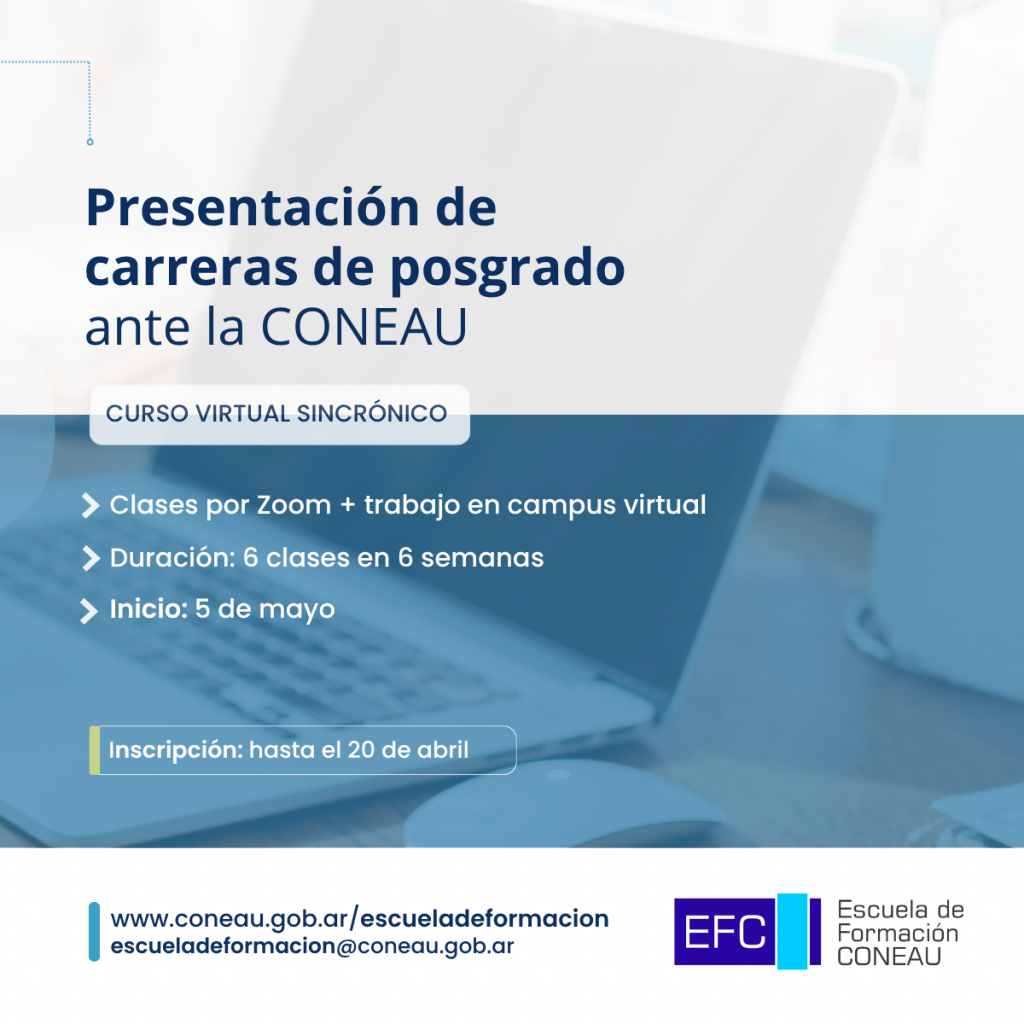 Presentación de carreras de posgrado ante la CONEAU

CURSO VIRTUAL SINCRÓNICO

Clases por Zoom + trabajo en campus virtual

Duración: 6 clases en 6 semanas

Inicio: 5 de mayo

Inscripción: hasta el 20 de abril

www.coneau.gob.ar/escueladeformacion
escueladeformacion@coneau.gob.ar

EFC

Escuela de Formación CONEAU